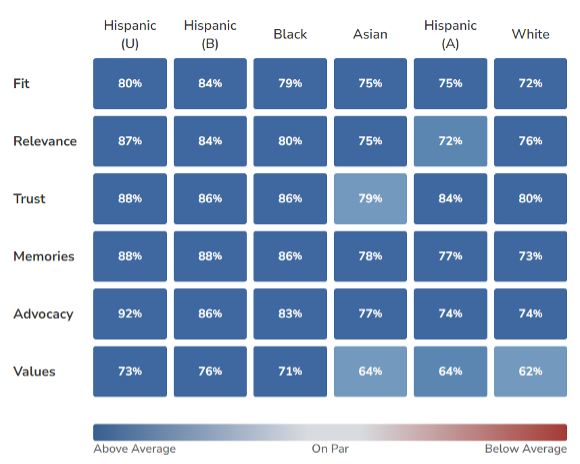 |  | Hispanic (U) | Hispanic (B) | Black | Asian | Hispanic (A) | White |
|---|---|---|---|---|---|---|
| Fit | 80% | 84% | 79% | 75% | 75% | 72% |
| Relevance | 87% | 84% | 80% | 75% | 72% | 76% |
| Trust | 88% | 86% | 86% | 79% | 84% | 80% |
| Memories | 88% | 88% | 86% | 78% | 77% | 73% |
| Advocacy | 92% | 86% | 83% | 77% | 74% | 74% |
| Values | 73% | 76% | 71% | 64% | 64% | 62% |

Above Average On Par Below Average